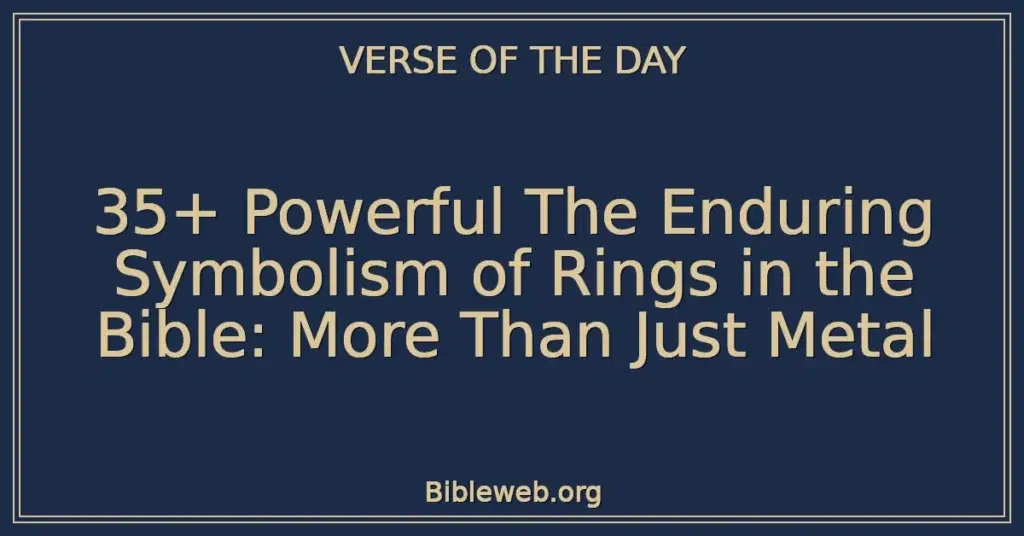 VERSE OF THE DAY

35+ Powerful The Enduring Symbolism of Rings in the Bible: More Than Just Metal

Bibleweb.org